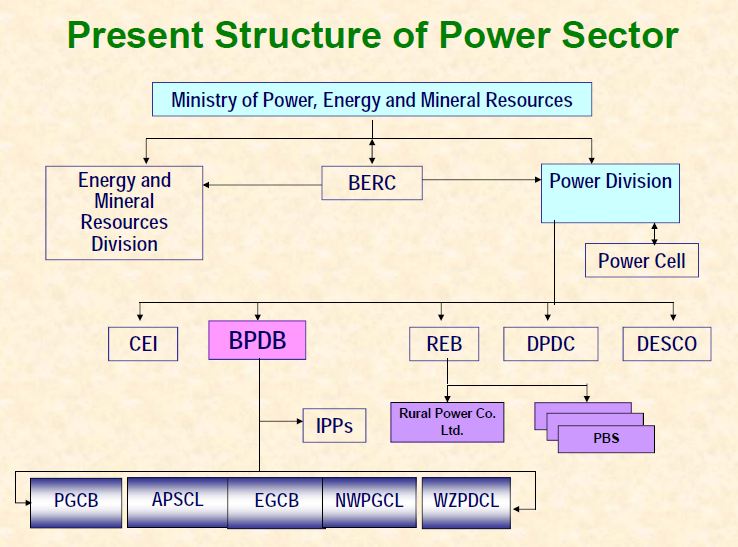 Present Structure of Power Sector

Ministry of Power, Energy and Mineral Resources

Energy and Mineral Resources Division

BERC

Power Division

Power Cell

CEI

BPDB

REB

DPDC

DESCO

IPPs

Rural Power Co. Ltd.

PBS

PGCB

APSCL

EGCB

NWPGCL

WZPDCL